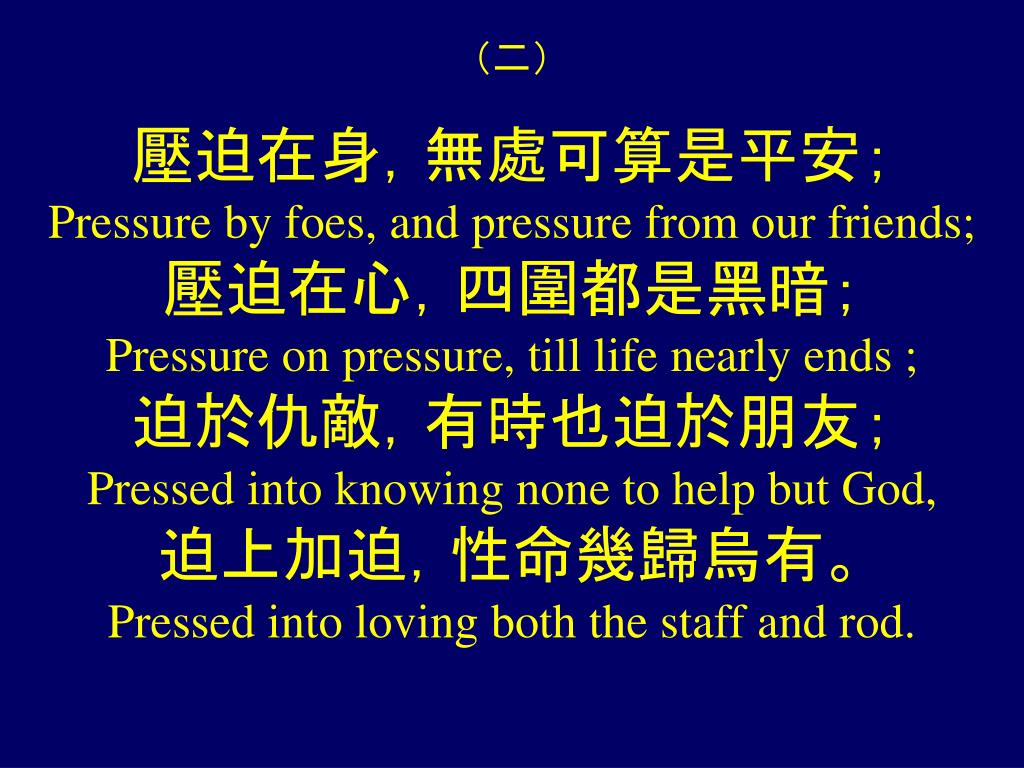 （二）

壓迫在身，無處可算是平安；
Pressure by foes, and pressure from our friends;
壓迫在心，四圍都是黑暗；
Pressure on pressure, till life nearly ends ;
迫於仇敵，有時也迫於朋友；
Pressed into knowing none to help but God,
迫上加迫，性命幾歸烏有。
Pressed into loving both the staff and rod.